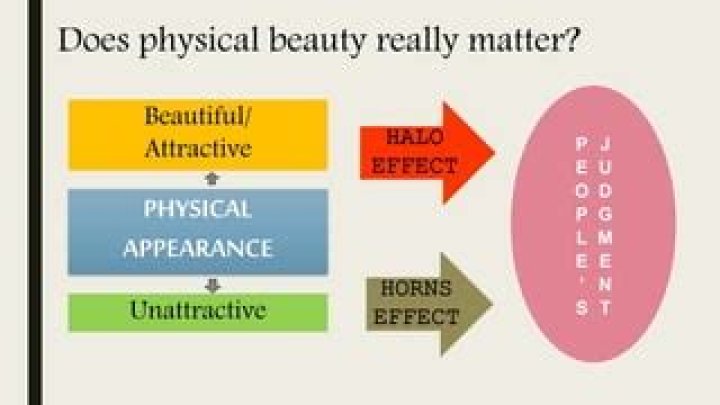 Does physical beauty really matter?

Beautiful/ Attractive

PHYSICAL APPEARANCE

Unattractive

HALO EFFECT

HORNS EFFECT

PEOPLE'S JUDGMENT